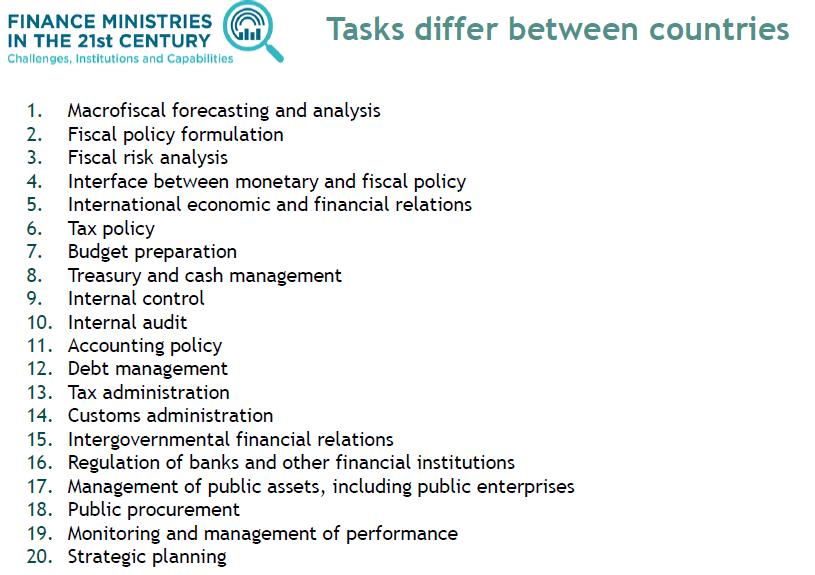 FINANCE MINISTRIES IN THE 21st CENTURY
Challenges, Institutions and Capabilities

Tasks differ between countries

1. Macrofiscal forecasting and analysis
2. Fiscal policy formulation
3. Fiscal risk analysis
4. Interface between monetary and fiscal policy
5. International economic and financial relations
6. Tax policy
7. Budget preparation
8. Treasury and cash management
9. Internal control
10. Internal audit
11. Accounting policy
12. Debt management
13. Tax administration
14. Customs administration
15. Intergovernmental financial relations
16. Regulation of banks and other financial institutions
17. Management of public assets, including public enterprises
18. Public procurement
19. Monitoring and management of performance
20. Strategic planning